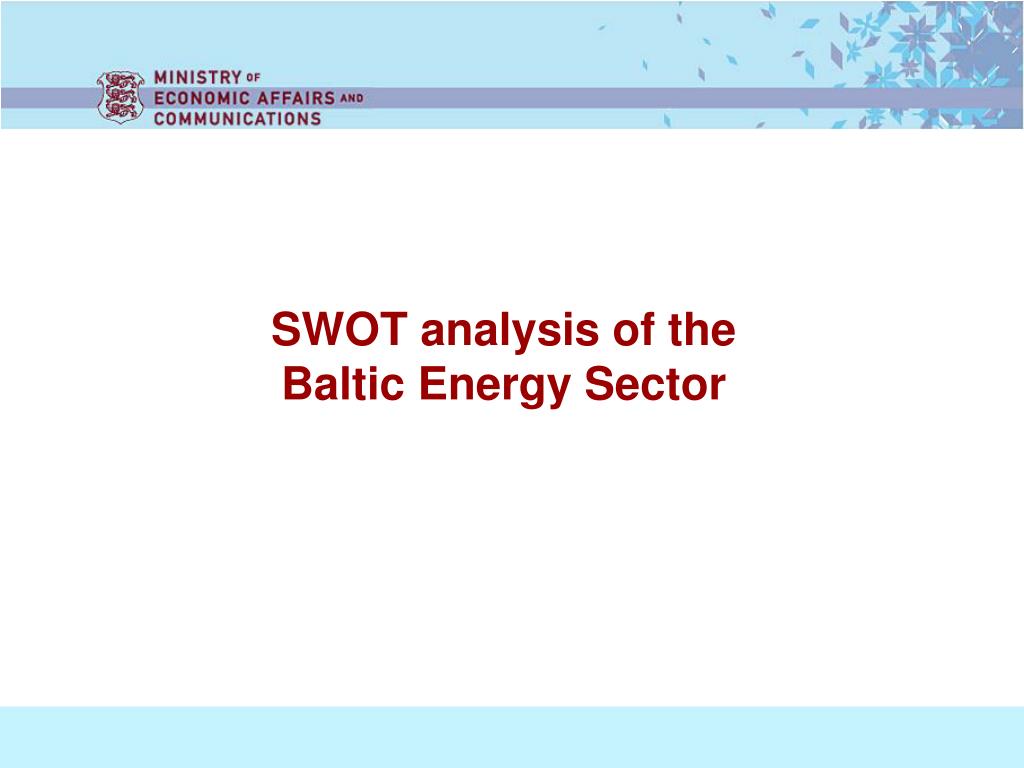 MINISTRY OF
ECONOMIC AFFAIRS AND
COMMUNICATIONS

SWOT analysis of the
Baltic Energy Sector